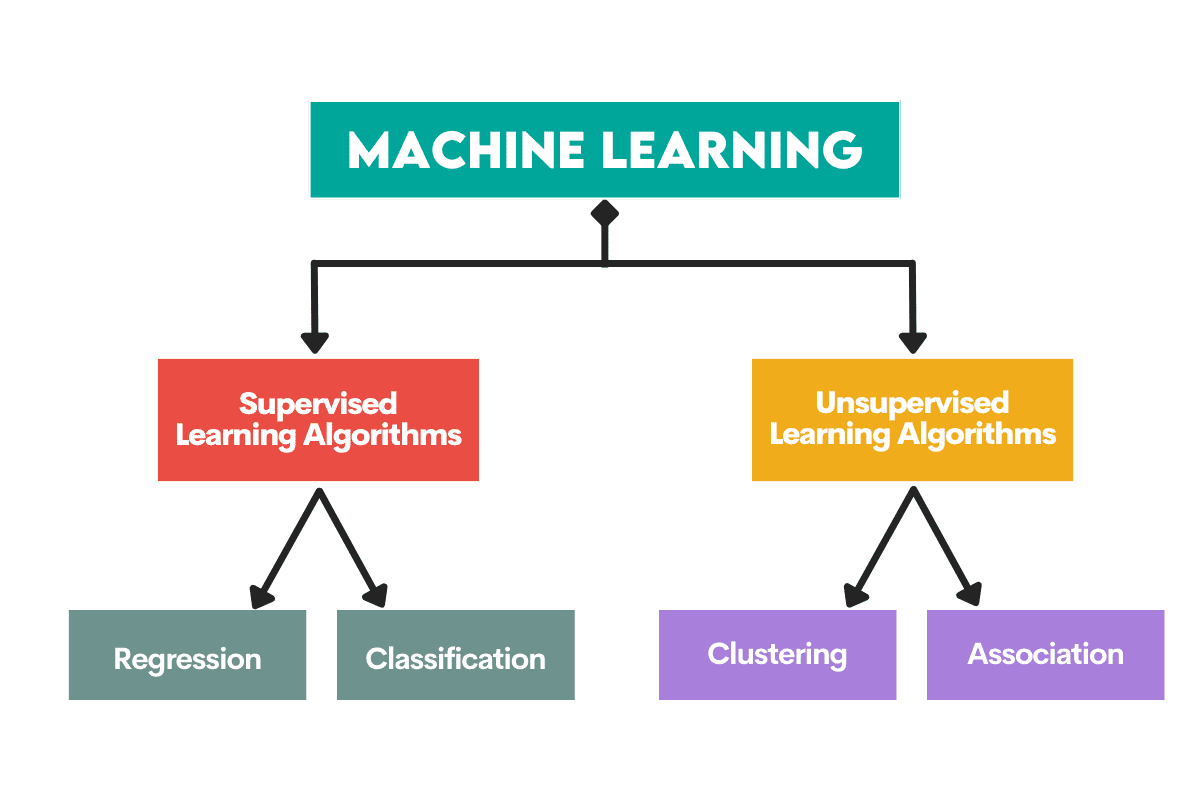 MACHINE LEARNING

Supervised Learning Algorithms

Unsupervised Learning Algorithms

Regression

Classification

Clustering

Association